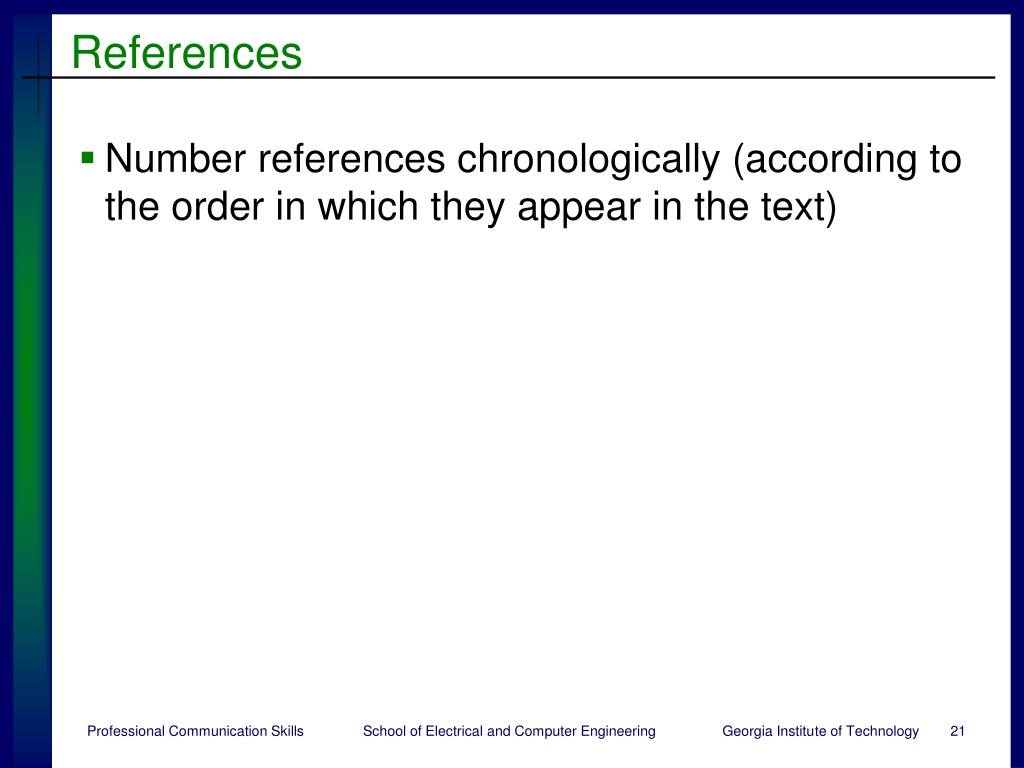 References

▪ Number references chronologically (according to the order in which they appear in the text)

Professional Communication Skills School of Electrical and Computer Engineering Georgia Institute of Technology 21